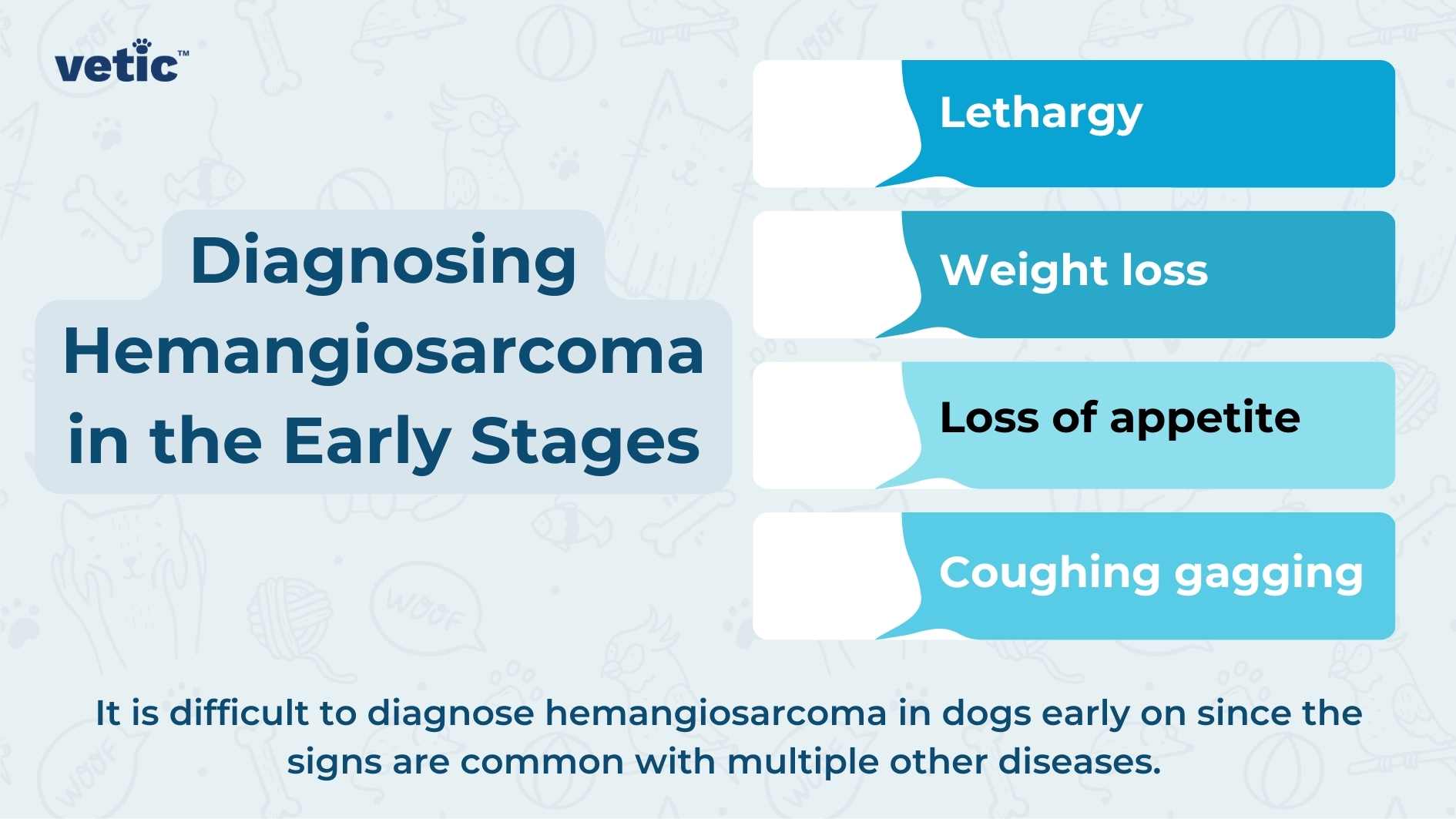 vetic™

Diagnosing Hemangiosarcoma in the Early Stages

Lethargy

Weight loss

Loss of appetite

Coughing gagging

It is difficult to diagnose hemangiosarcoma in dogs early on since the signs are common with multiple other diseases.